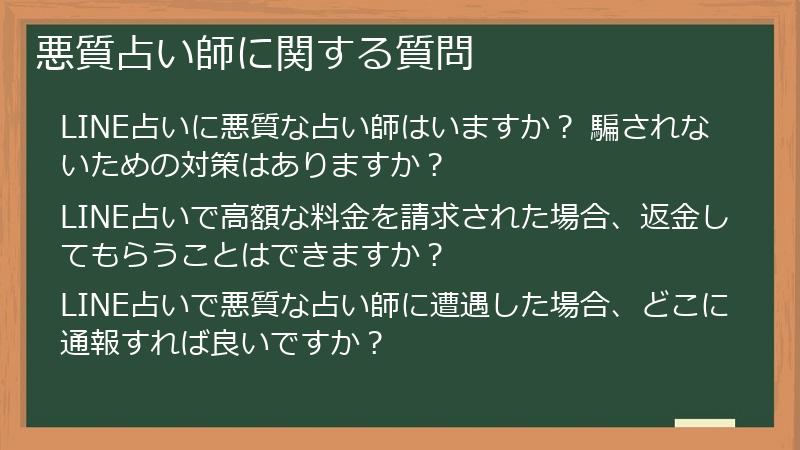 悪質占い師に関する質問

LINE占いに悪質な占い師はいますか？ 騙されないための対策はありますか？

LINE占いで高額な料金を請求された場合、返金してもらうことはできますか？

LINE占いで悪質な占い師に遭遇した場合、どこに通報すれば良いですか？